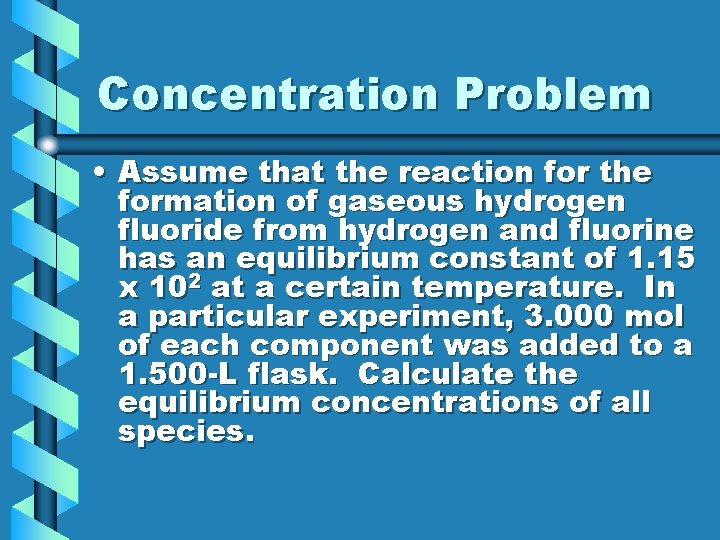 Concentration Problem

• Assume that the reaction for the formation of gaseous hydrogen fluoride from hydrogen and fluorine has an equilibrium constant of 1.15 x $10^2$ at a certain temperature. In a particular experiment, 3.000 mol of each component was added to a 1.500-L flask. Calculate the equilibrium concentrations of all species.